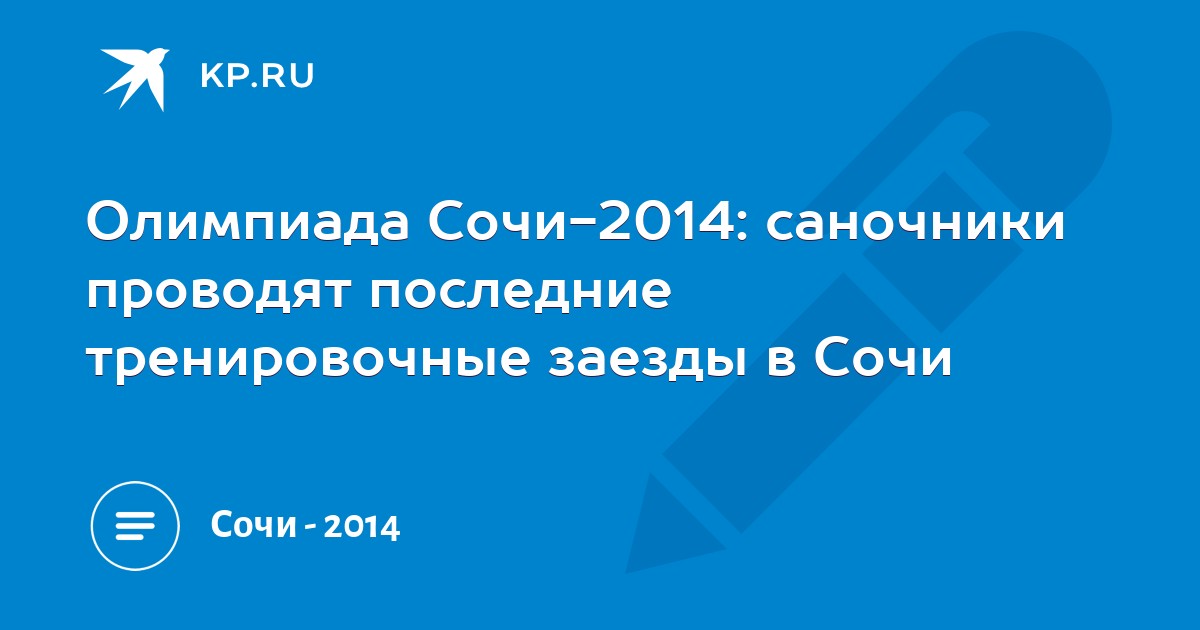 KP.RU

Олимпиада Сочи-2014: саночники проводят последние тренировочные заезды в Сочи

Сочи - 2014